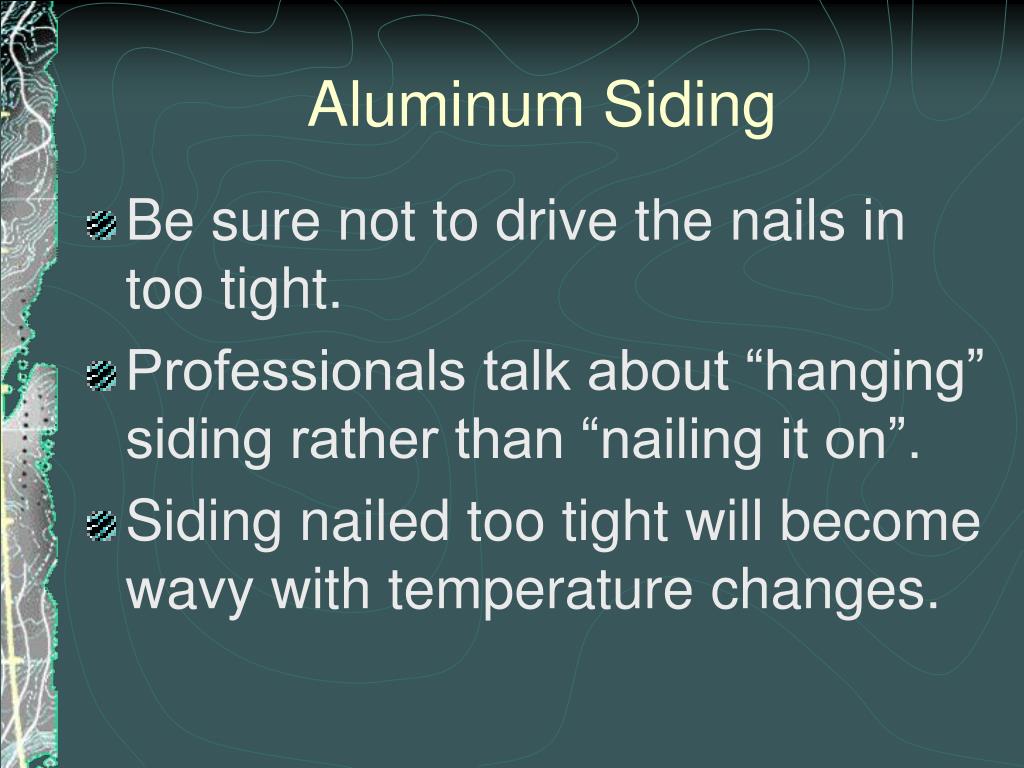 Aluminum Siding

Be sure not to drive the nails in too tight.

Professionals talk about “hanging” siding rather than “nailing it on”.

Siding nailed too tight will become wavy with temperature changes.